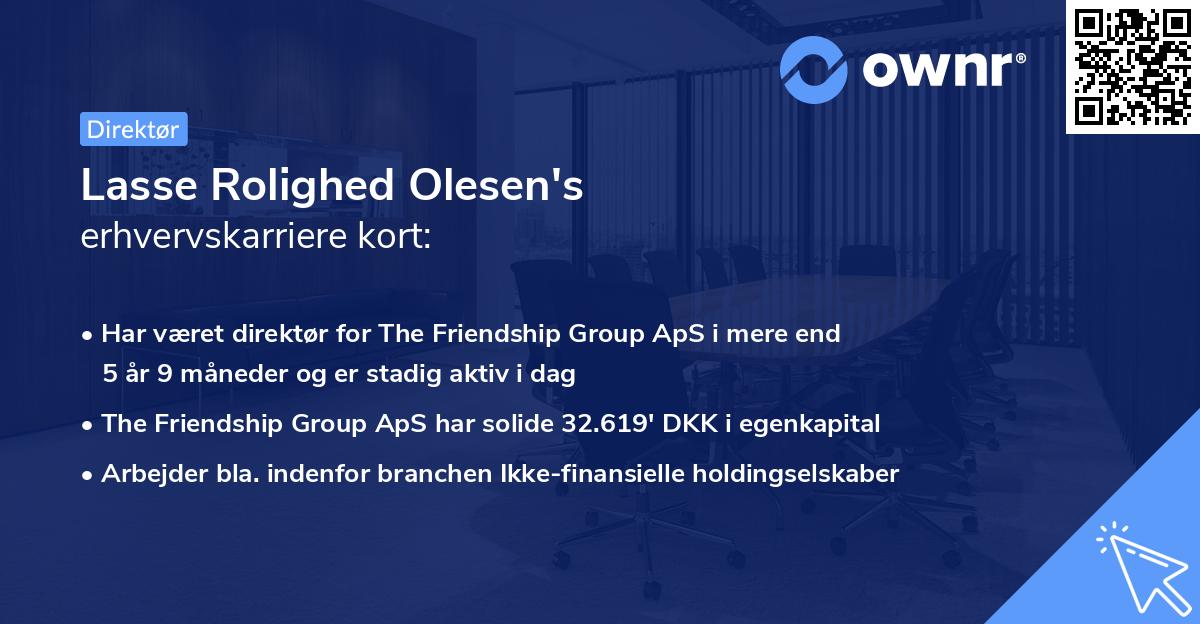 ownr®

Direktør

Lasse Rolighed Olesen's
erhvervskarriere kort:

• Har været direktør for The Friendship Group ApS i mere end 5 år 9 måneder og er stadig aktiv i dag
• The Friendship Group ApS har solide 32.619' DKK i egenkapital
• Arbejder bla. indenfor branchen Ikke-finansielle holdingselskaber